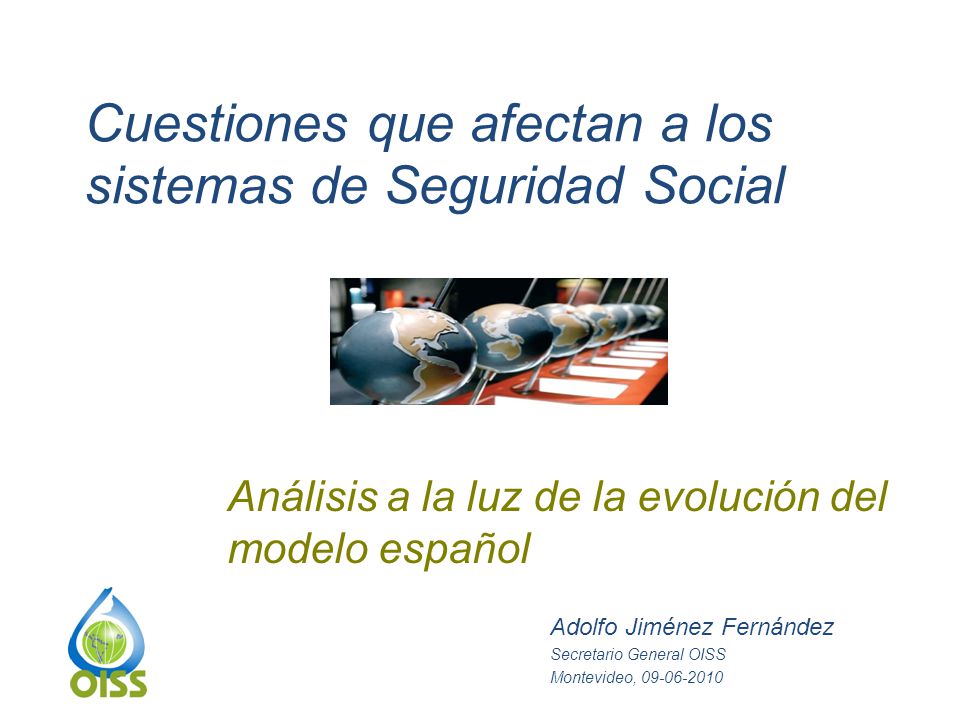 Cuestiones que afectan a los sistemas de Seguridad Social

Análisis a la luz de la evolución del modelo español

OISS

Adolfo Jiménez Fernández
Secretario General OISS
Montevideo, 09-06-2010